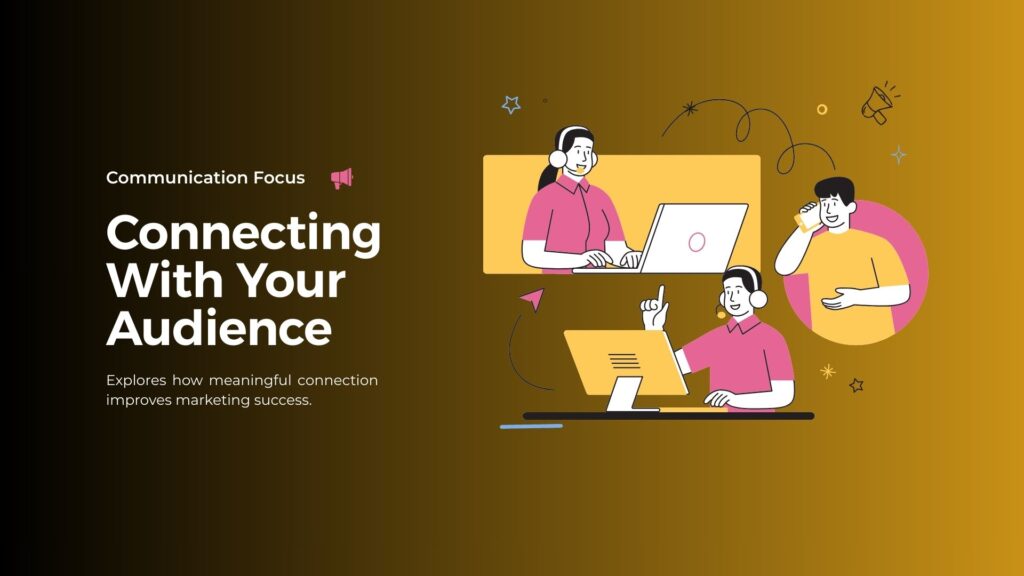 Communication Focus

Connecting With Your Audience

Explores how meaningful connection improves marketing success.